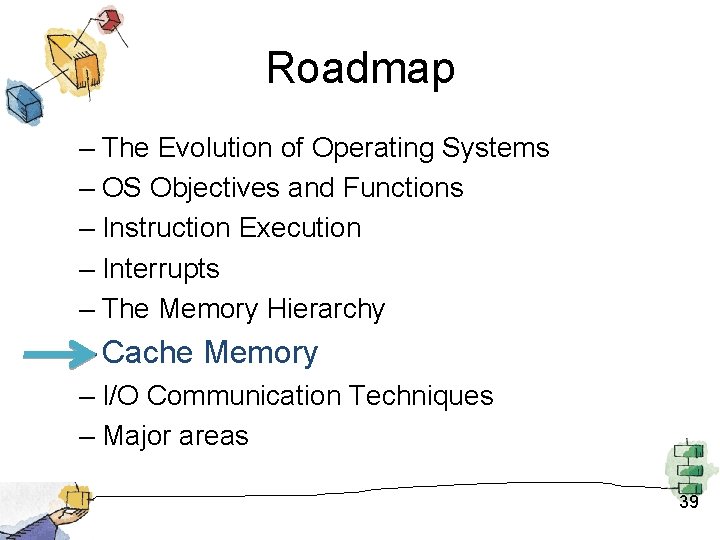 Roadmap

– The Evolution of Operating Systems
– OS Objectives and Functions
– Instruction Execution
– Interrupts
– The Memory Hierarchy
Cache Memory
– I/O Communication Techniques
– Major areas

39